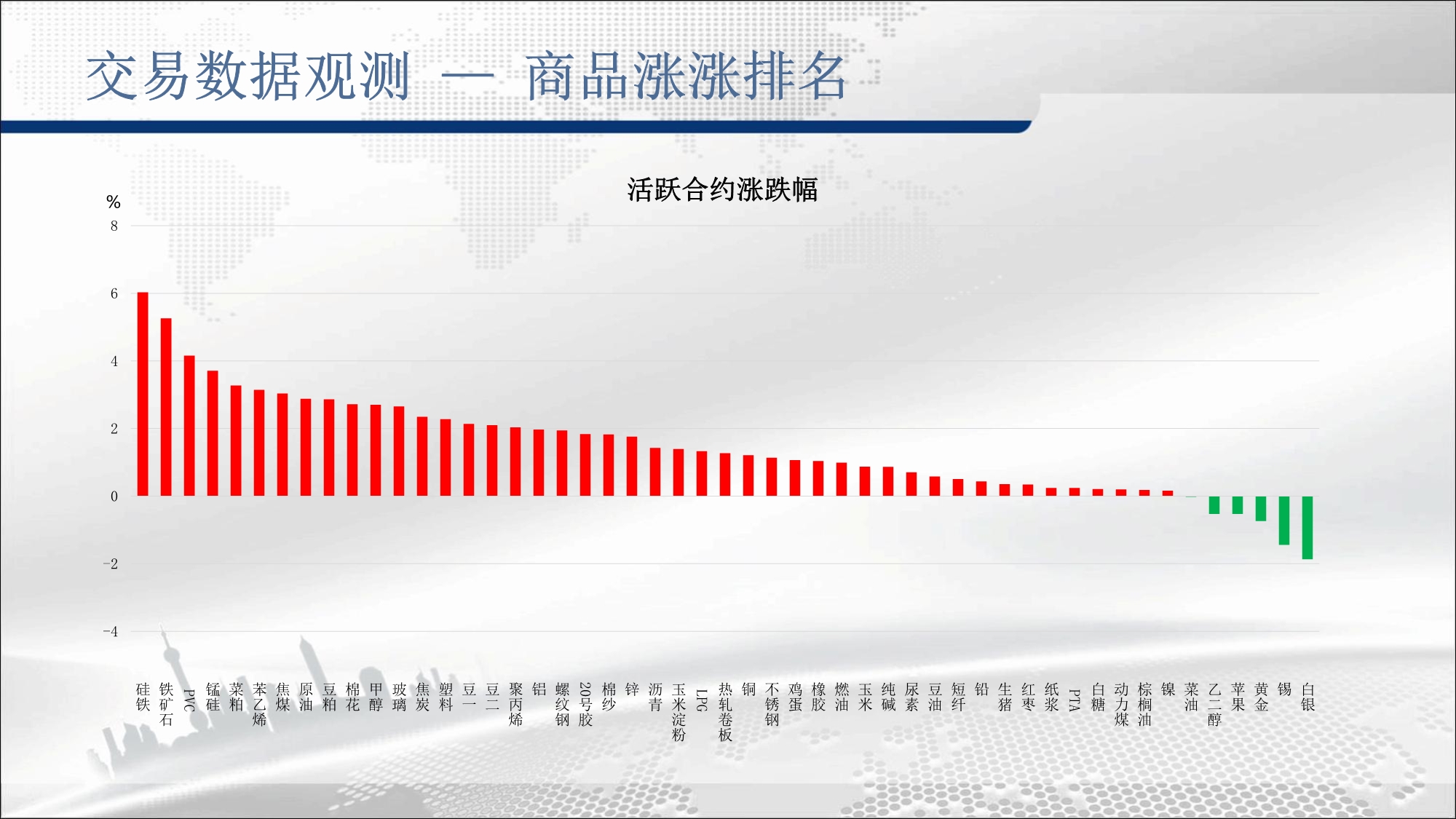 交易数据观测 — 商品涨涨排名

活跃合约涨跌幅

%
8
6
4
2
0
-2
-4

硅铁
铁矿石
PVC
锰硅
菜粕
苯乙烯
焦煤
原油
豆粕
棉花
甲醇
玻璃
焦炭
塑料
豆一
豆二
聚丙烯
铝
螺纹钢
20号胶
棉纱
锌
沥青
玉米淀粉
LPG
热轧卷板
铜
不锈钢
鸡蛋
橡胶
燃油
玉米
纯碱
尿素
豆油
短纤
铅
生猪
红枣
纸浆
PTA
白糖
动力煤
棕榈油
镍
菜油
乙二醇
苹果
黄金
锡
白银